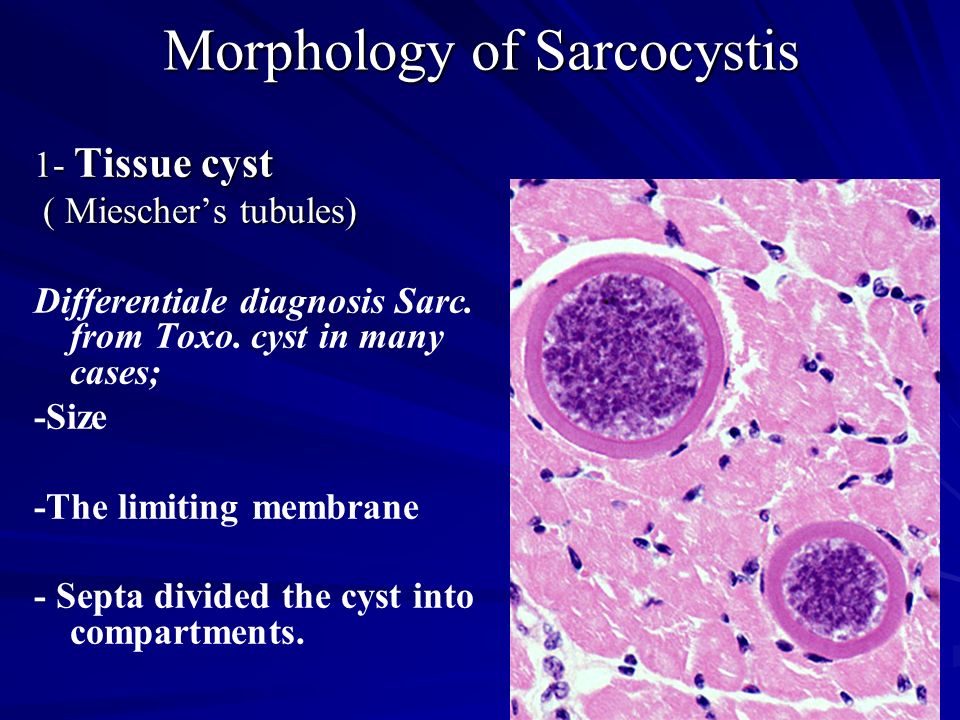 Morphology of Sarcocystis

1- Tissue cyst
( Miescher's tubules)

Differentiale diagnosis Sarc. from Toxo. cyst in many cases;

-Size

-The limiting membrane

- Septa divided the cyst into compartments.